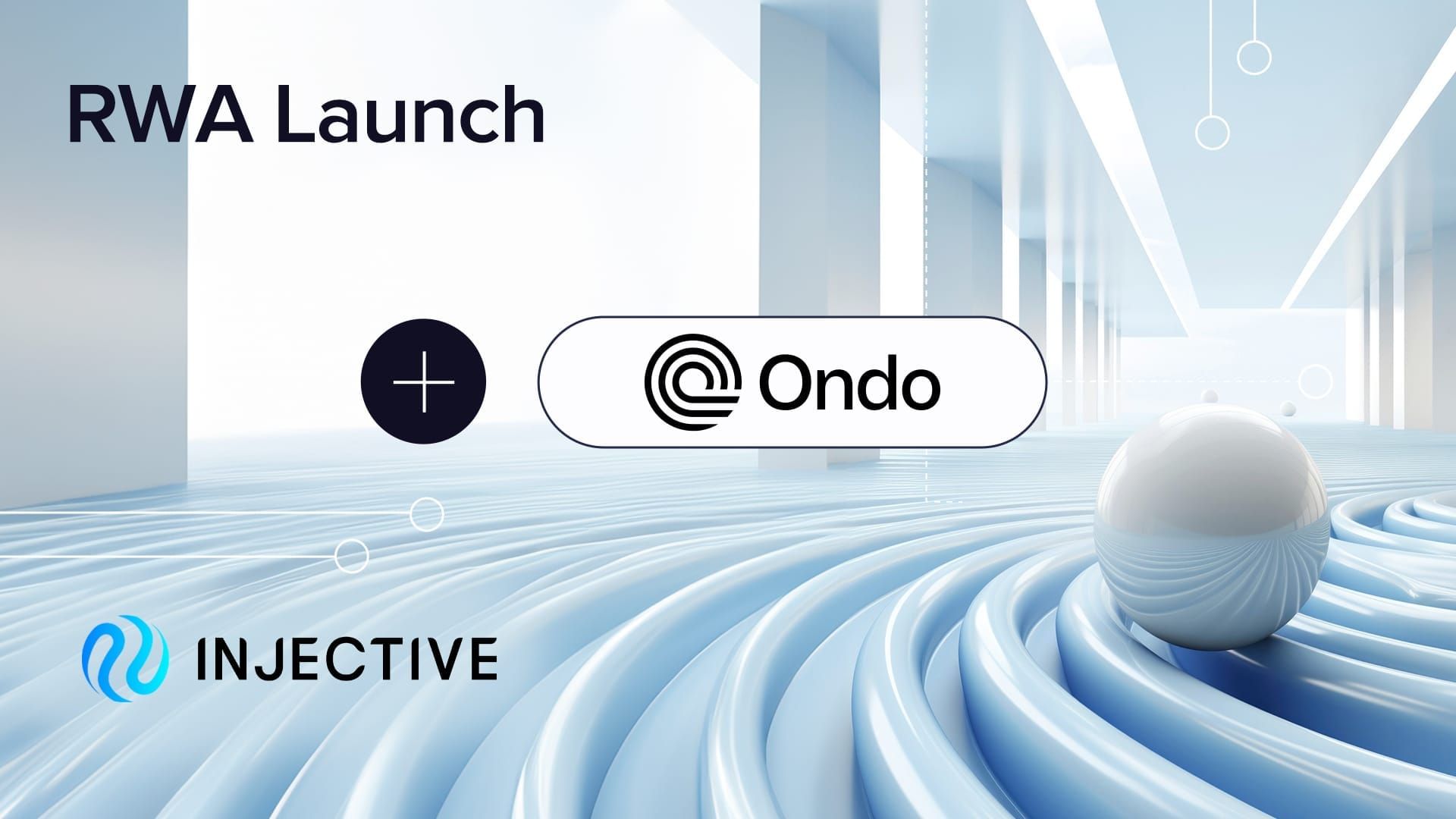 RWA Launch

+ Ondo

INJECTIVE